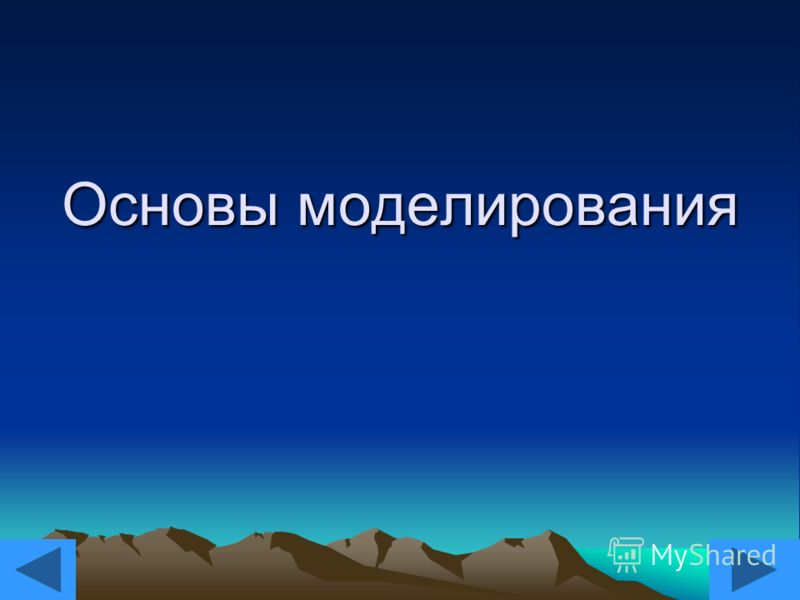 Основы моделирования

MyShared